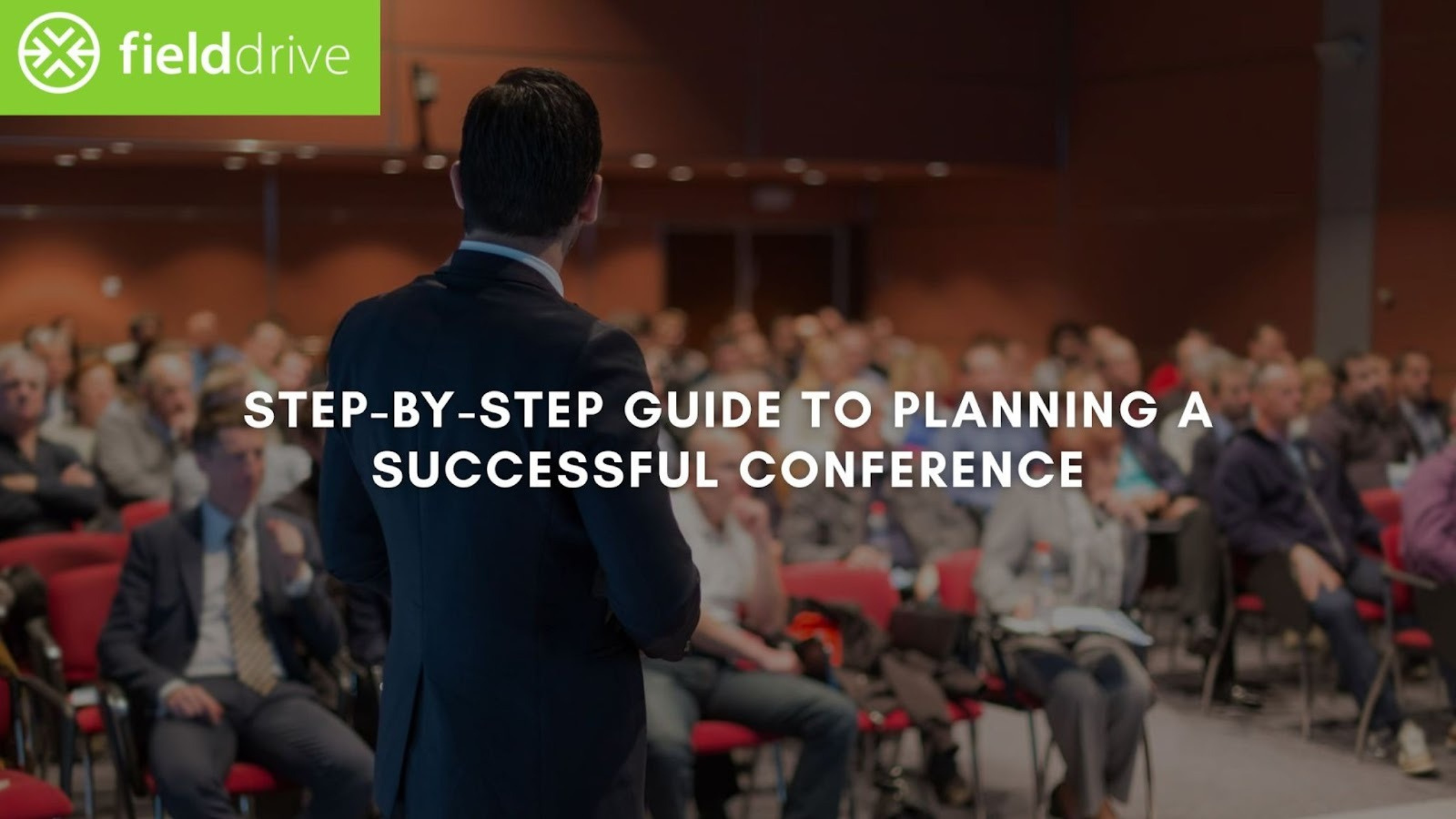 fielddrive

STEP-BY-STEP GUIDE TO PLANNING A SUCCESSFUL CONFERENCE